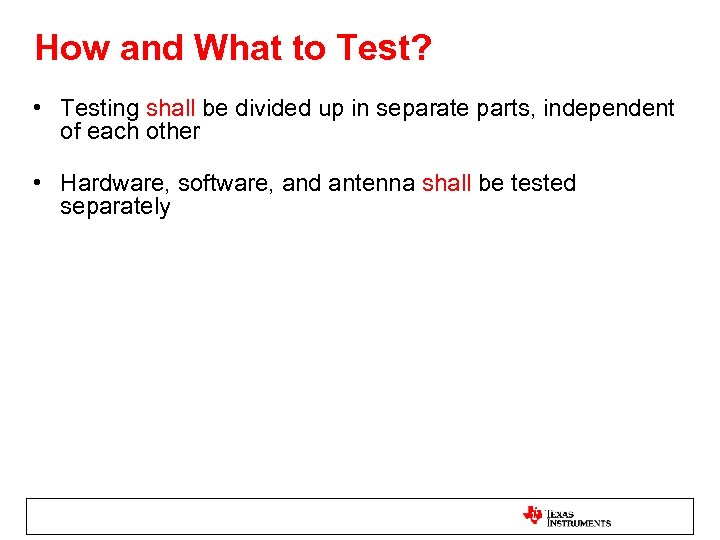 How and What to Test?

• Testing shall be divided up in separate parts, independent of each other

• Hardware, software, and antenna shall be tested separately

TEXAS INSTRUMENTS